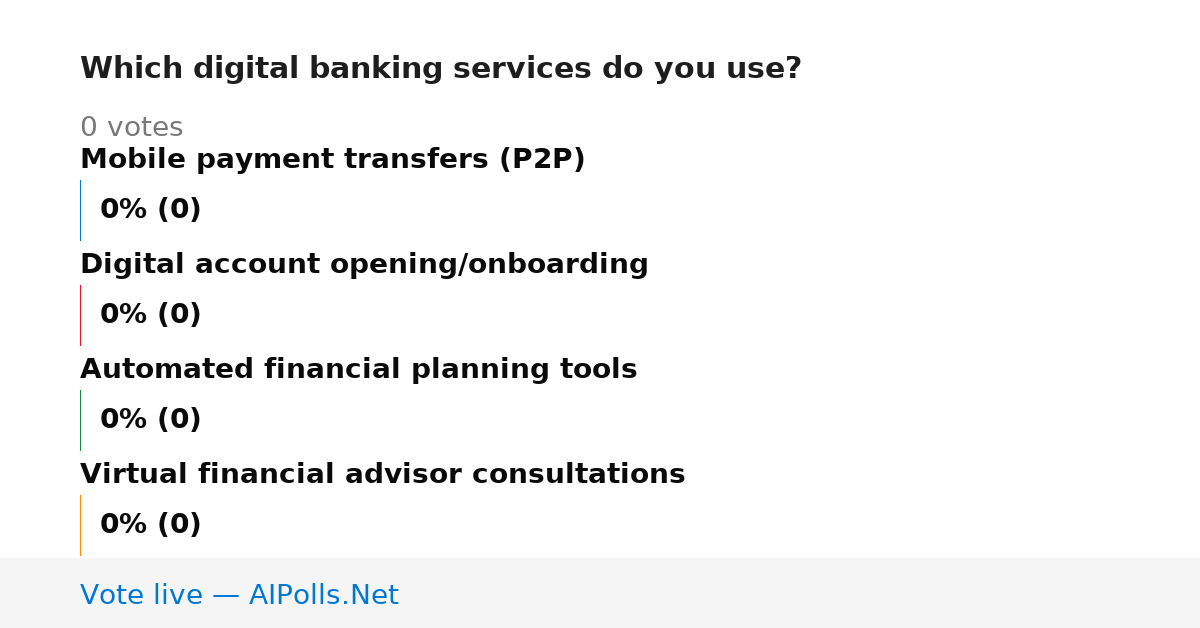 Which digital banking services do you use?

0 votes

Mobile payment transfers (P2P)

0% (0)

Digital account opening/onboarding

0% (0)

Automated financial planning tools

0% (0)

Virtual financial advisor consultations

0% (0)

Vote live — AIPolls.Net